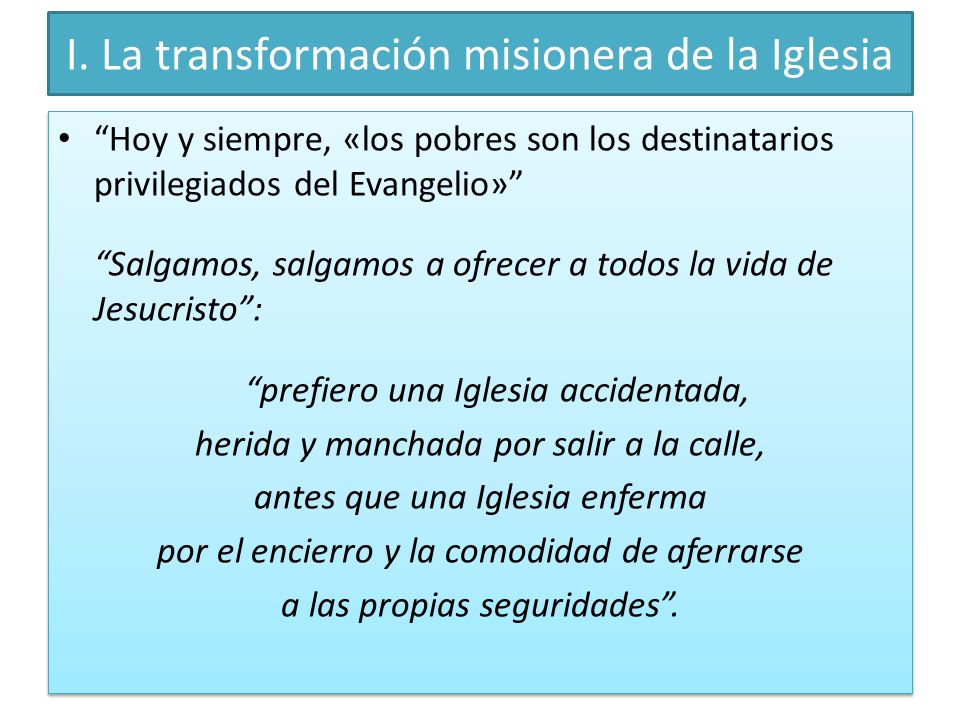 I. La transformación misionera de la Iglesia

• “Hoy y siempre, «los pobres son los destinatarios privilegiados del Evangelio»”

“Salgamos, salgamos a ofrecer a todos la vida de Jesucristo”:

“prefiero una Iglesia accidentada,
herida y manchada por salir a la calle,
antes que una Iglesia enferma
por el encierro y la comodidad de aferrarse
a las propias seguridades”.